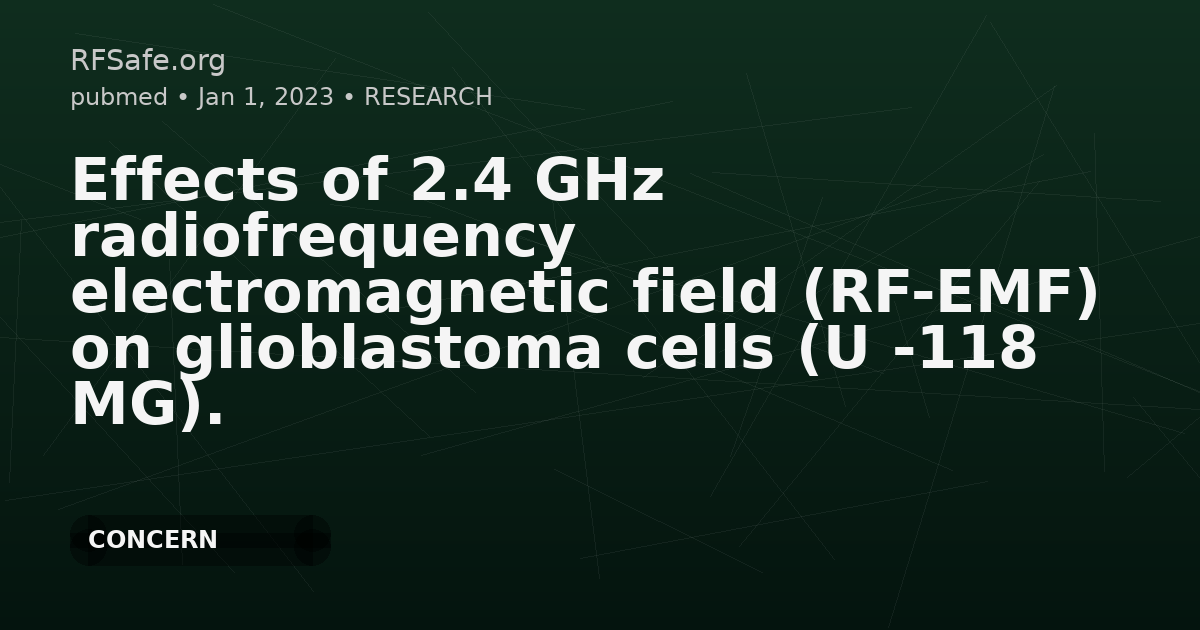 RFSafe.org
pubmed • Jan 1, 2023 • RESEARCH

Effects of 2.4 GHz radiofrequency electromagnetic field (RF-EMF) on glioblastoma cells (U -118 MG).

CONCERN